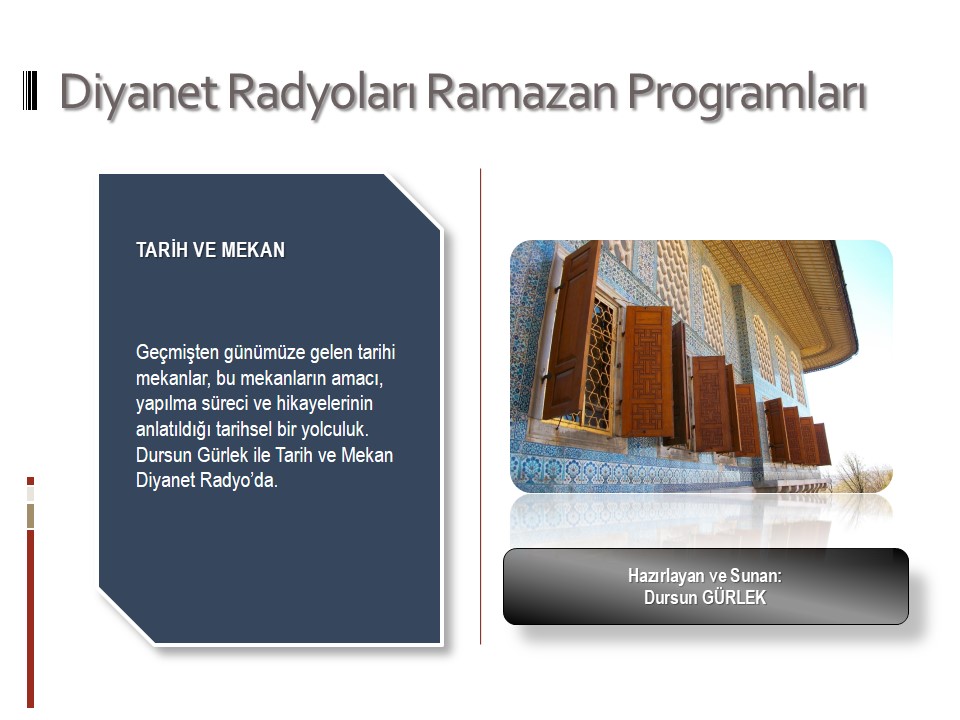 Diyanet Radyoları Ramazan Programları

TARİH VE MEKAN

Geçmişten günümüze gelen tarihi mekanlar, bu mekanların amacı, yapılma süreci ve hikayelerinin anlatıldığı tarihsel bir yolculuk. Dursun Gürlek ile Tarih ve Mekan Diyanet Radyo'da.

Hazırlayan ve Sunan:
Dursun GÜRLEK